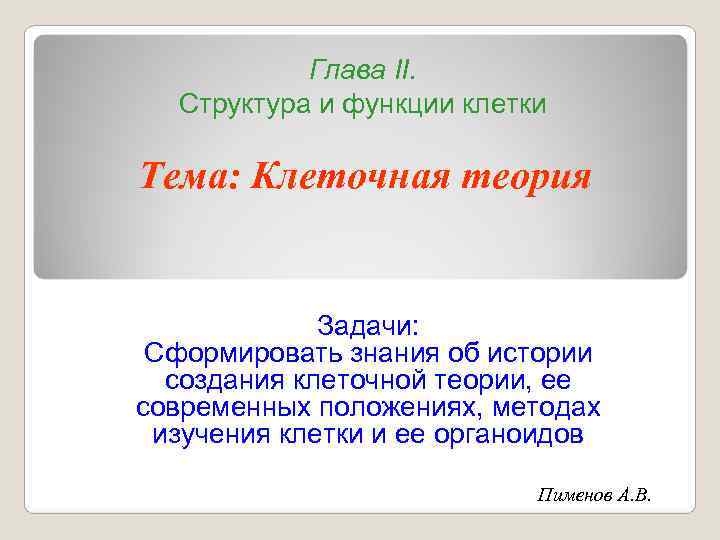 Глава II.
Структура и функции клетки

Тема: Клеточная теория

Задачи:
Сформировать знания об истории создания клеточной теории, ее современных положениях, методах изучения клетки и ее органоидов

Пименов А.В.